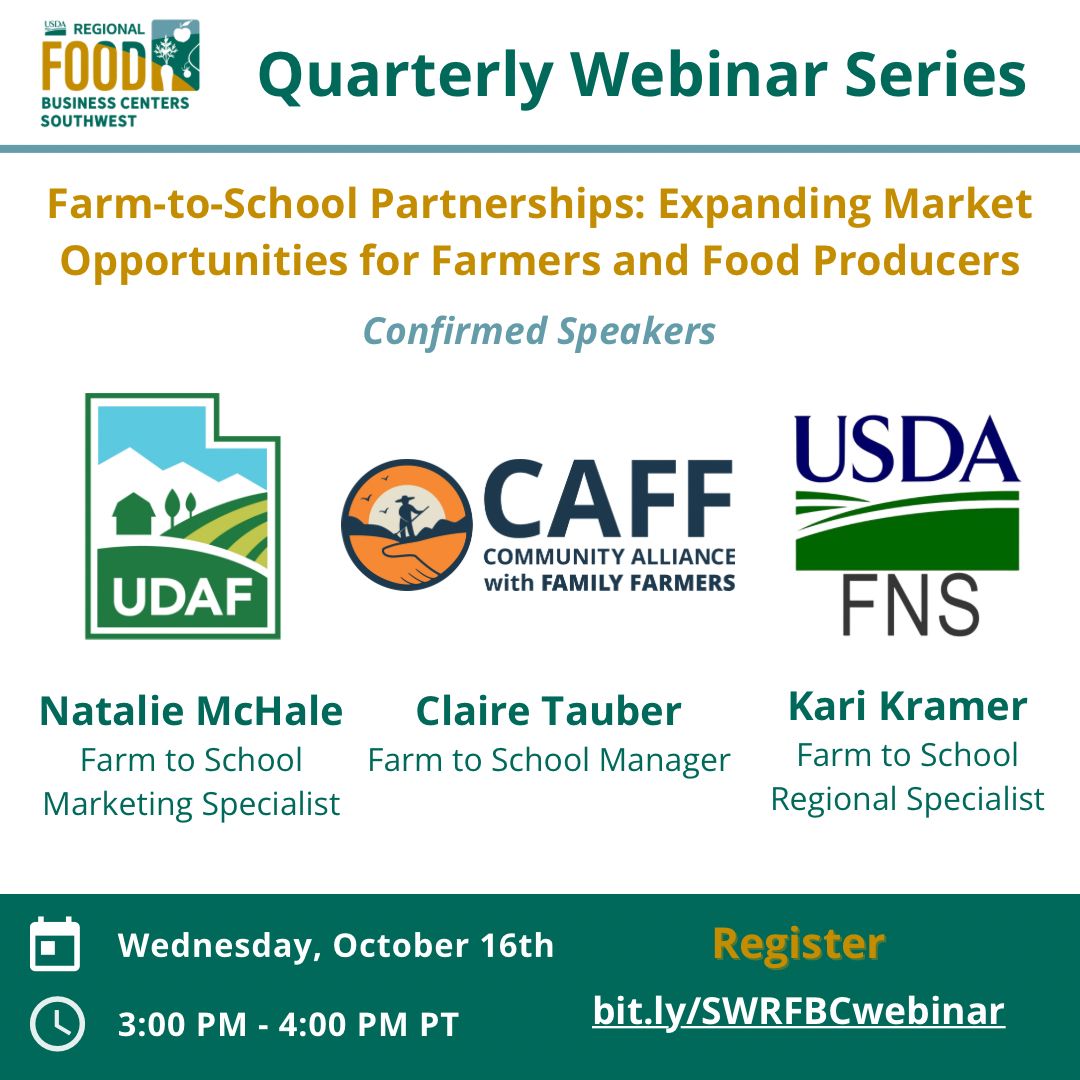 USDA REGIONAL FOOD BUSINESS CENTERS SOUTHWEST

Quarterly Webinar Series

Farm-to-School Partnerships: Expanding Market Opportunities for Farmers and Food Producers

Confirmed Speakers

UDAF

CAFF COMMUNITY ALLIANCE with FAMILY FARMERS

USDA FNS

Natalie McHale
Farm to School Marketing Specialist

Claire Tauber
Farm to School Manager

Kari Kramer
Farm to School Regional Specialist

Wednesday, October 16th

3:00 PM - 4:00 PM PT

Register

bit.ly/SWRFBCwebinar